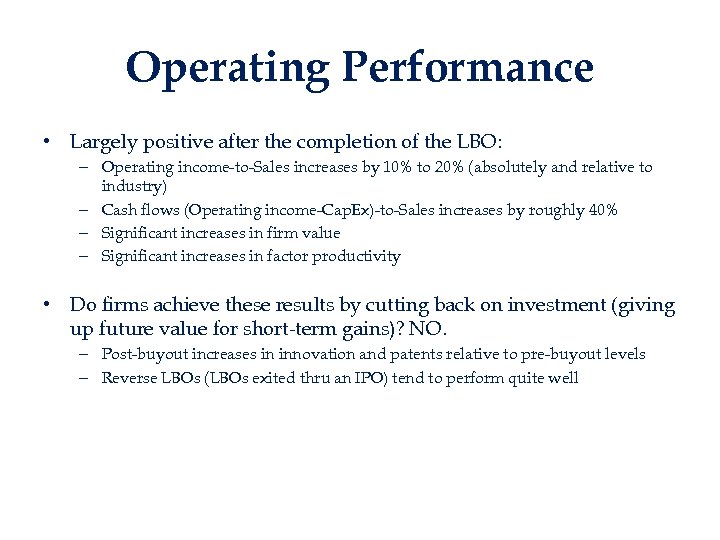 Operating Performance

• Largely positive after the completion of the LBO:
– Operating income-to-Sales increases by 10% to 20% (absolutely and relative to industry)
– Cash flows (Operating income-CapEx)-to-Sales increases by roughly 40%
– Significant increases in firm value
– Significant increases in factor productivity

• Do firms achieve these results by cutting back on investment (giving up future value for short-term gains)? NO.
– Post-buyout increases in innovation and patents relative to pre-buyout levels
– Reverse LBOs (LBOs exited thru an IPO) tend to perform quite well